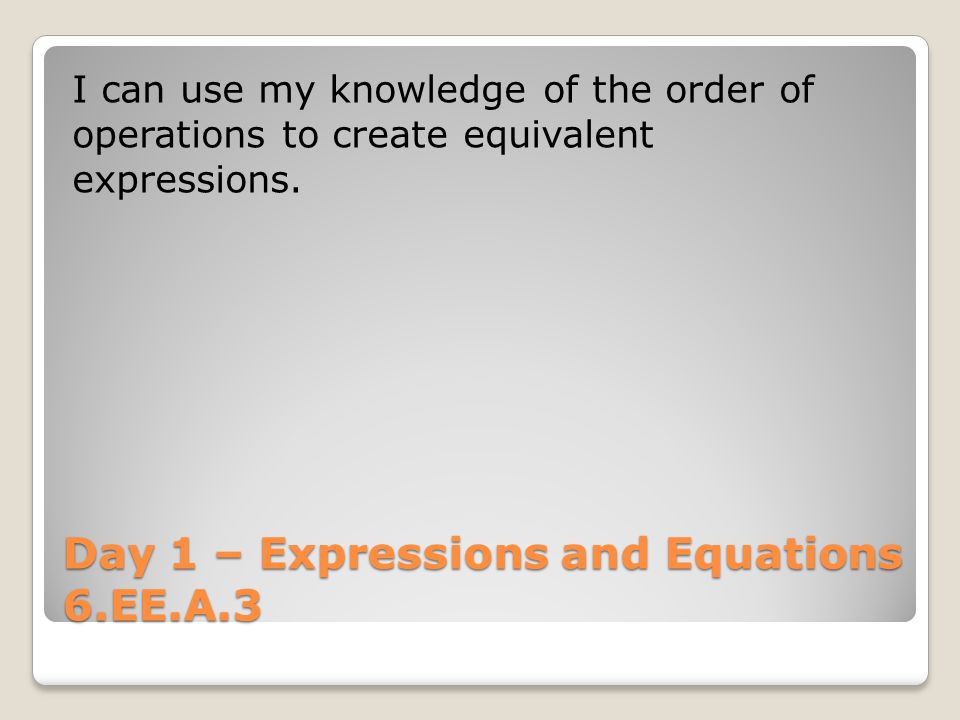 I can use my knowledge of the order of operations to create equivalent expressions.

Day 1 – Expressions and Equations 6.EE.A.3